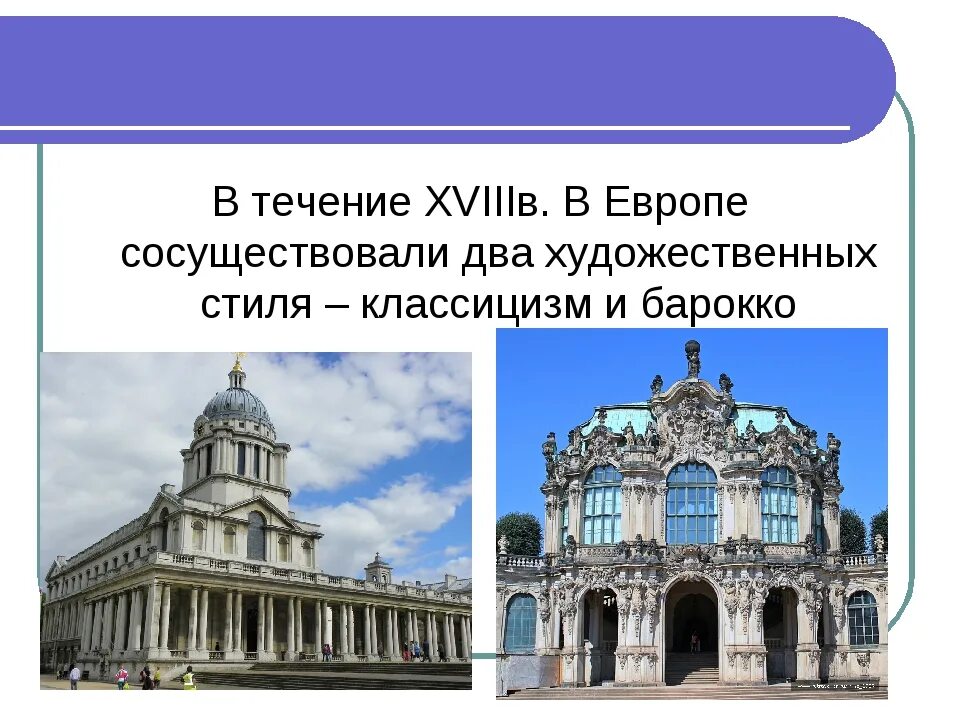 В течение XVIIIв. В Европе сосуществовали два художественных стиля – классицизм и барокко